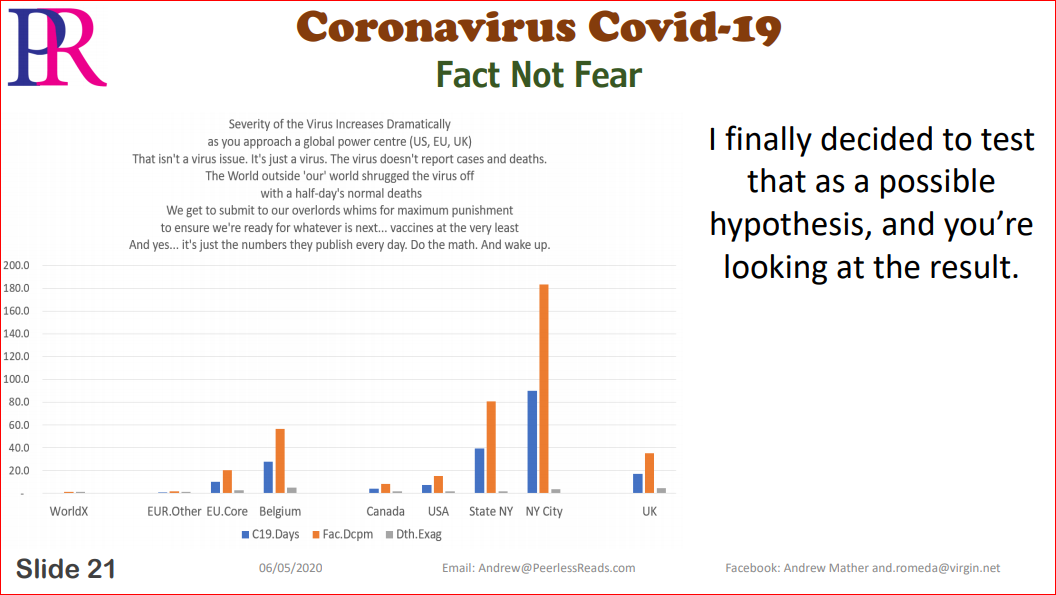 PR

Coronavirus Covid-19

Fact Not Fear

Severity of the Virus Increases Dramatically
as you approach a global power centre (US, EU, UK)
That isn't a virus issue. It's just a virus. The virus doesn't report cases and deaths.
The World outside 'our' world shrugged the virus off
with a half-day's normal deaths
We get to submit to our overlords whims for maximum punishment
to ensure we're ready for whatever is next... vaccines at the very least
And yes... it's just the numbers they publish every day. Do the math. And wake up.

200.0
180.0
160.0
140.0
120.0
100.0
80.0
60.0
40.0
20.0
-

WorldX EUR.Other EU.Core Belgium Canada USA State NY NY City UK

C19.Days Fac.Dcpm Dth.Exag

I finally decided to test that as a possible hypothesis, and you're looking at the result.

Slide 21 06/05/2020 Email: Andrew@PeerlessReads.com Facebook: Andrew Mather and.romeda@virgin.net